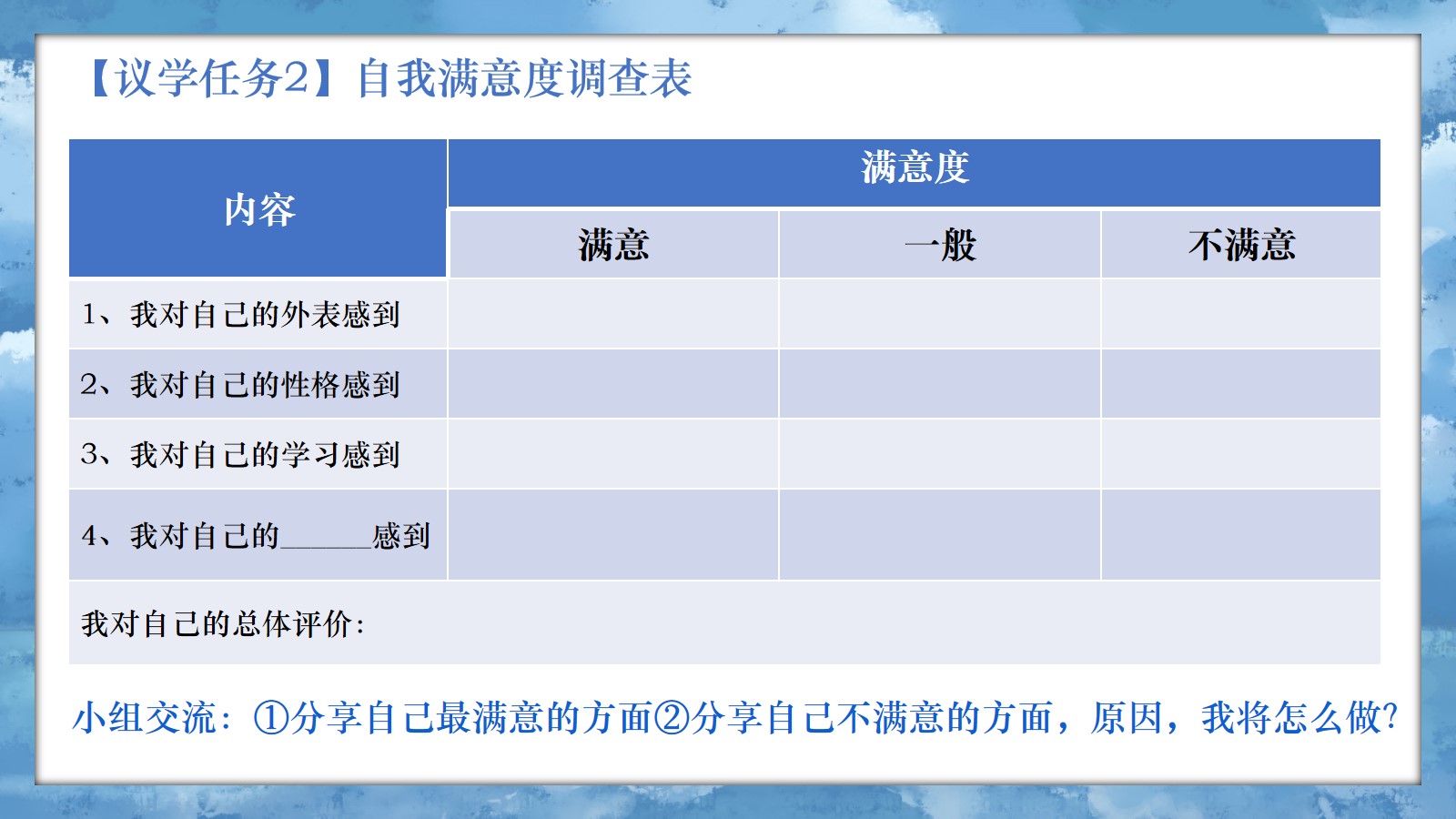 【议学任务2】自我满意度调查表

| 内容 | 满意度 | | |
|---|---|---|---|
| | 满意 | 一般 | 不满意 |
| 1、我对自己的外表感到 | | | |
| 2、我对自己的性格感到 | | | |
| 3、我对自己的学习感到 | | | |
| 4、我对自己的______感到 | | | |
| 我对自己的总体评价: | | | |

小组交流：①分享自己最满意的方面②分享自己不满意的方面，原因，我将怎么做?